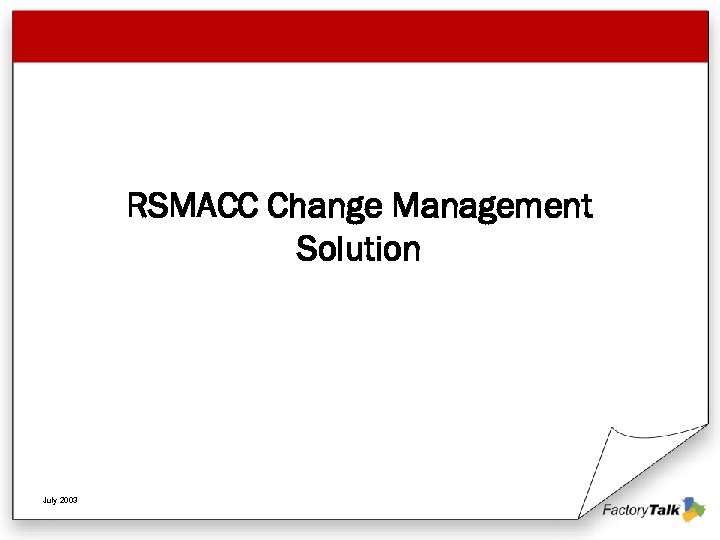 RSMACC Change Management Solution

July 2003

FactoryTalk